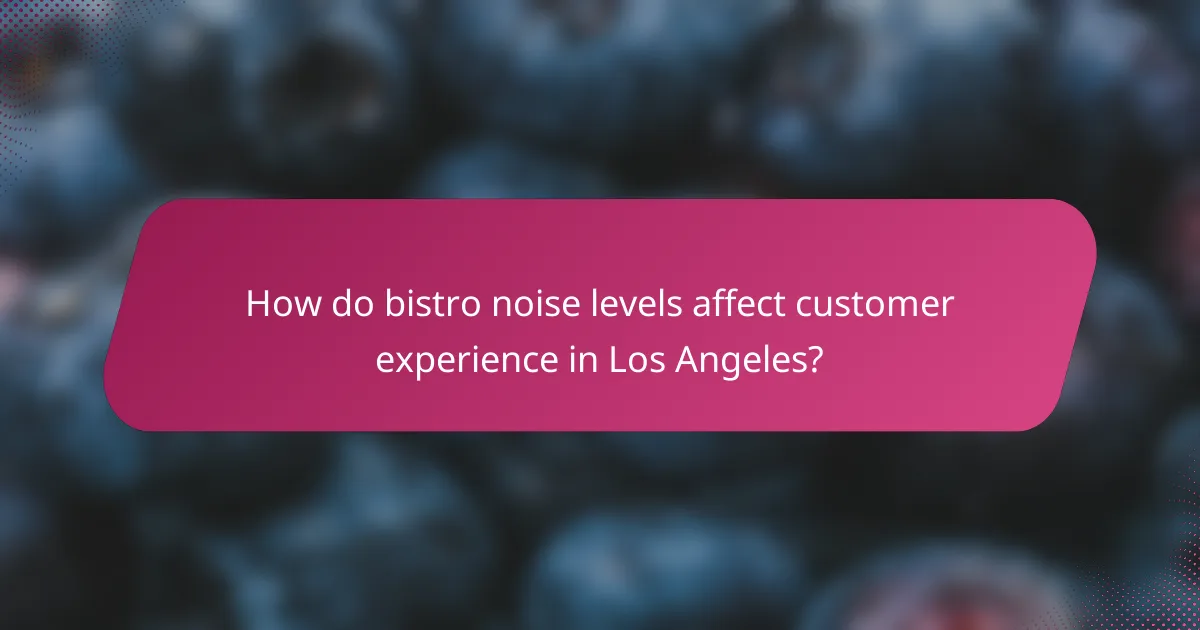 How do bistro noise levels affect customer experience in Los Angeles?